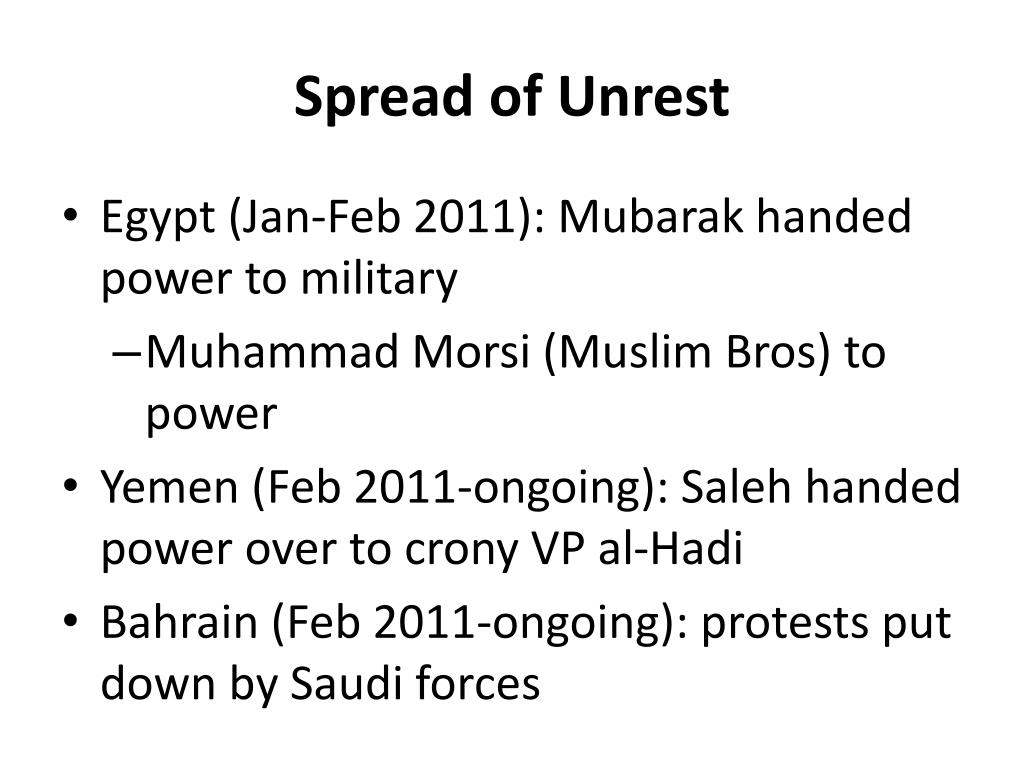 Spread of Unrest

• Egypt (Jan-Feb 2011): Mubarak handed power to military
  – Muhammad Morsi (Muslim Bros) to power
• Yemen (Feb 2011-ongoing): Saleh handed power over to crony VP al-Hadi
• Bahrain (Feb 2011-ongoing): protests put down by Saudi forces